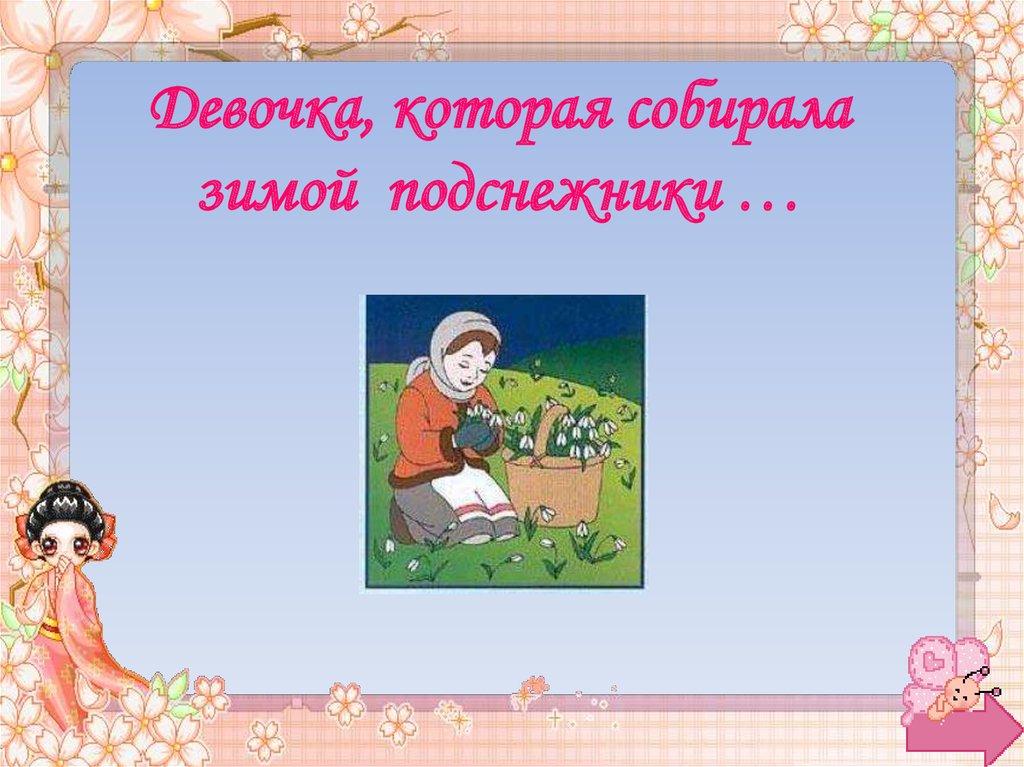 Девочка, которая собирала зимой подснежники …